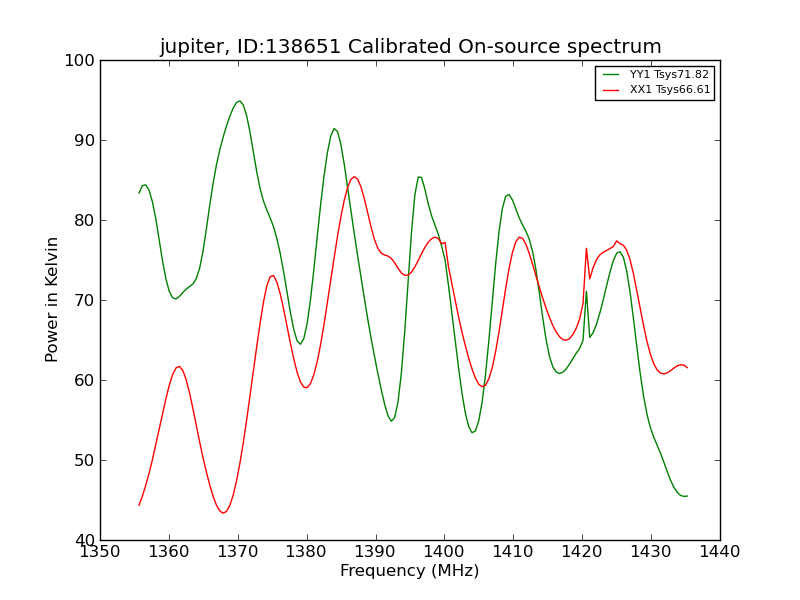 jupiter, ID:138651 Calibrated On-source spectrum

YY1 Tsys71.82
XX1 Tsys66.61

Power in Kelvin

100
90
80
70
60
50
40

1350 1360 1370 1380 1390 1400 1410 1420 1430 1440

Frequency (MHz)